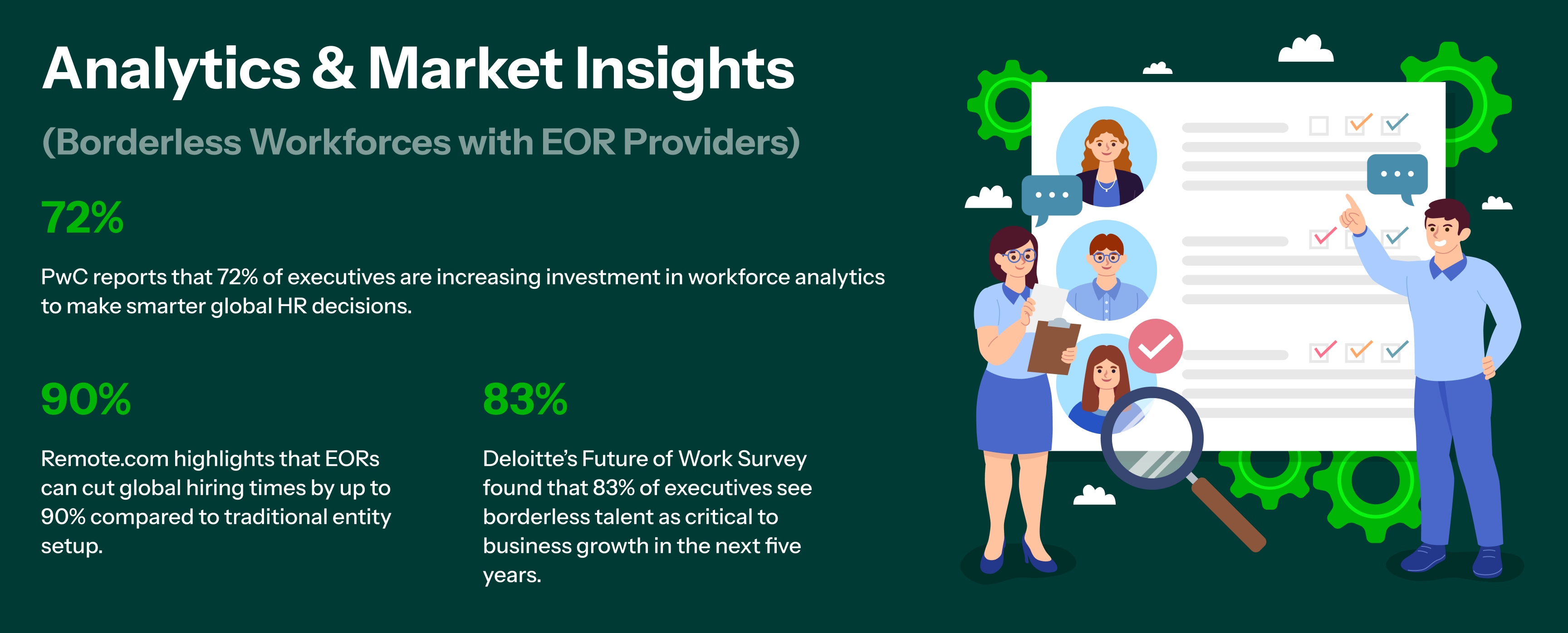 Analytics & Market Insights

(Borderless Workforces with EOR Providers)

72%

PwC reports that 72% of executives are increasing investment in workforce analytics to make smarter global HR decisions.

90%

Remote.com highlights that EORs can cut global hiring times by up to 90% compared to traditional entity setup.

83%

Deloitte's Future of Work Survey found that 83% of executives see borderless talent as critical to business growth in the next five years.